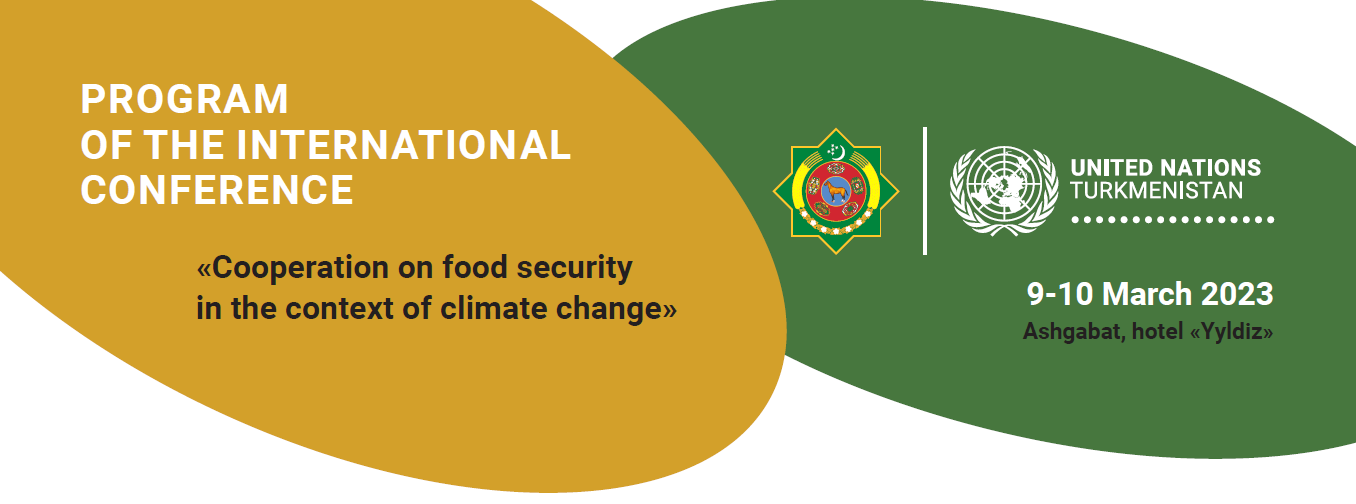 PROGRAM
OF THE INTERNATIONAL
CONFERENCE

«Cooperation on food security in the context of climate change»

UNITED NATIONS
TURKMENISTAN

9-10 March 2023
Ashgabat, hotel «Yyldiz»